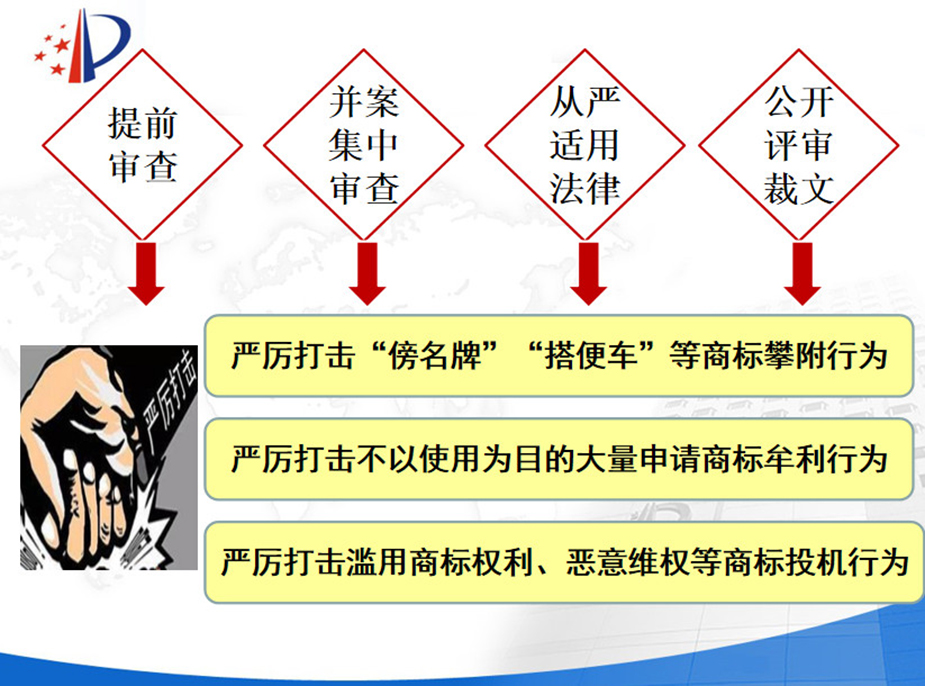 提前审查

并案集中审查

从严适用法律

公开评审裁文

严厉打击

严厉打击“傍名牌”“搭便车”等商标攀附行为

严厉打击不以使用为目的大量申请商标牟利行为

严厉打击滥用商标权利、恶意维权等商标投机行为